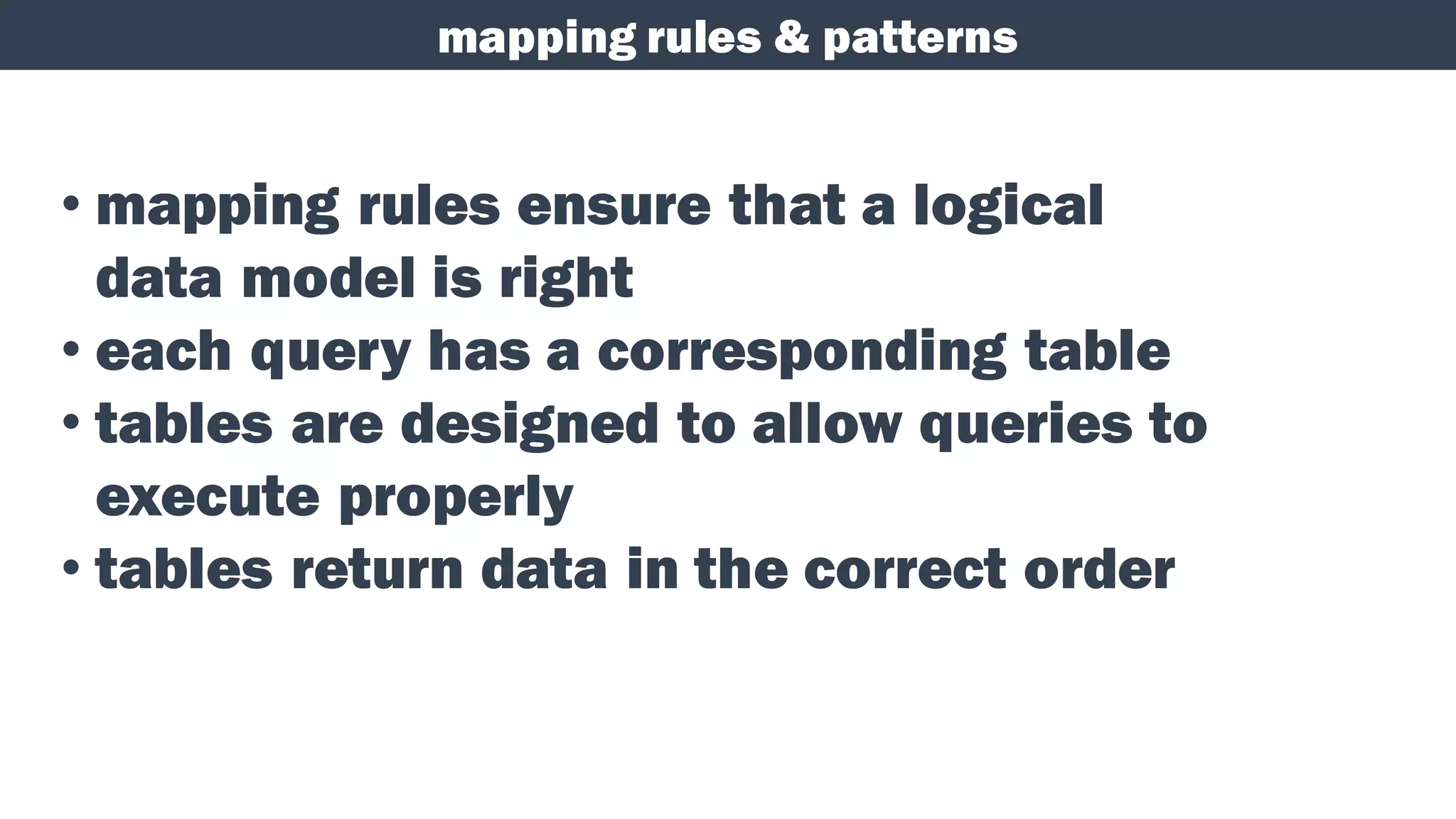 mapping rules & patterns

• mapping rules ensure that a logical data model is right
• each query has a corresponding table
• tables are designed to allow queries to execute properly
• tables return data in the correct order